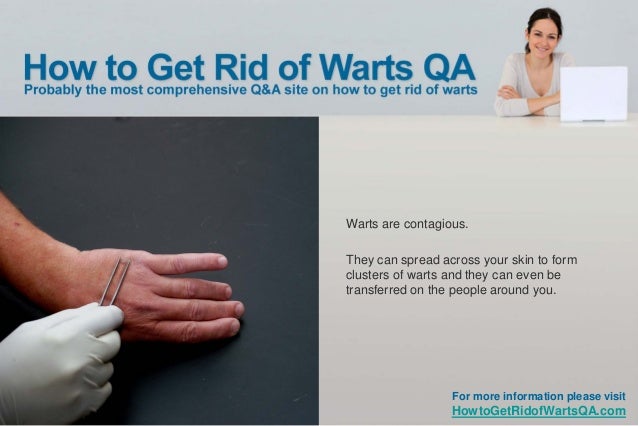 How to Get Rid of Warts QA
Probably the most comprehensive Q&A site on how to get rid of warts

Warts are contagious.

They can spread across your skin to form clusters of warts and they can even be transferred on the people around you.

For more information please visit
HowtoGetRidofWartsQA.com